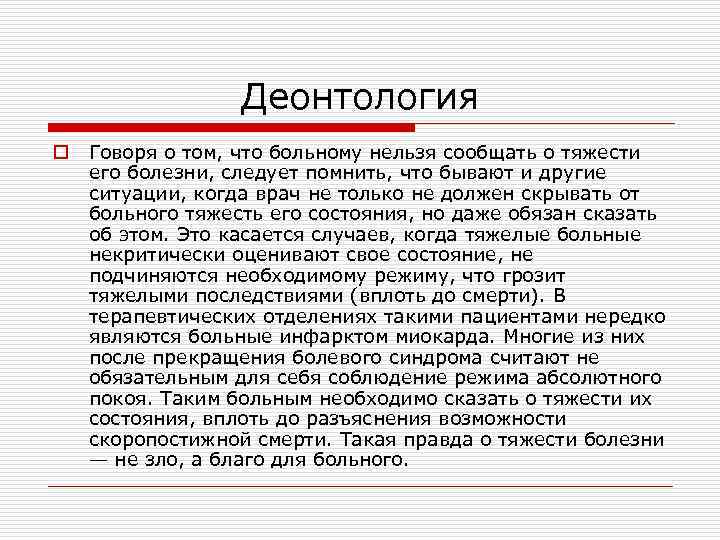 Деонтология

Говоря о том, что больному нельзя сообщать о тяжести его болезни, следует помнить, что бывают и другие ситуации, когда врач не только не должен скрывать от больного тяжесть его состояния, но даже обязан сказать об этом. Это касается случаев, когда тяжелые больные некритически оценивают свое состояние, не подчиняются необходимому режиму, что грозит тяжелыми последствиями (вплоть до смерти). В терапевтических отделениях такими пациентами нередко являются больные инфарктом миокарда. Многие из них после прекращения болевого синдрома считают не обязательным для себя соблюдение режима абсолютного покоя. Таким больным необходимо сказать о тяжести их состояния, вплоть до разъяснения возможности скоропостижной смерти. Такая правда о тяжести болезни — не зло, а благо для больного.